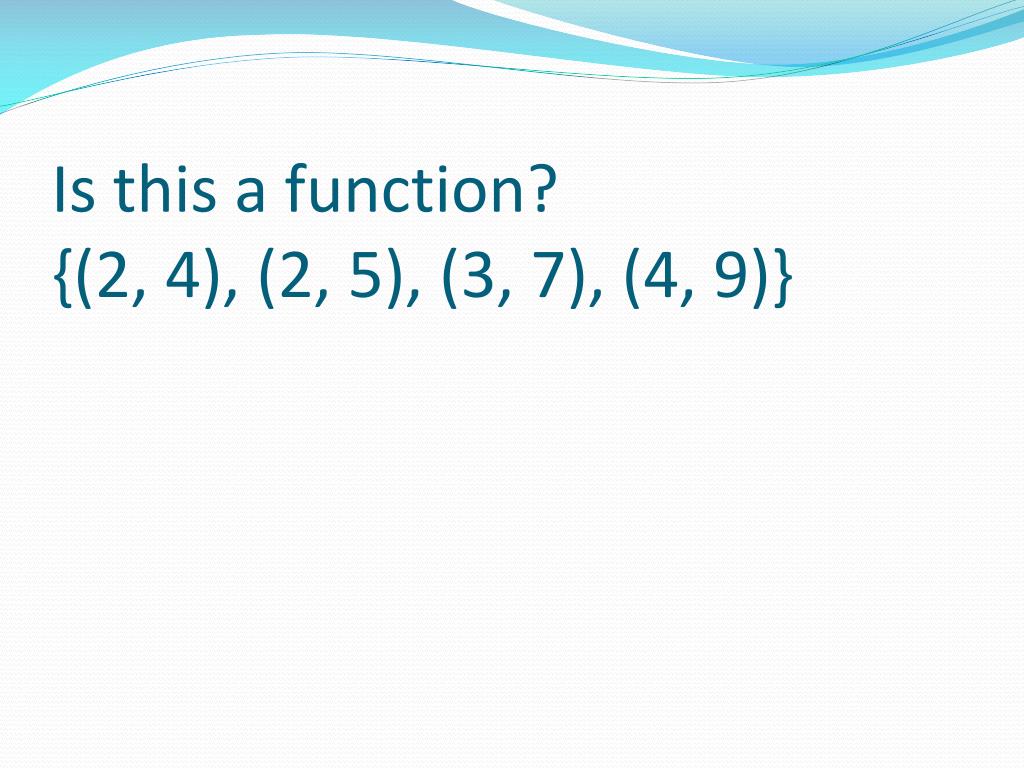 Is this a function?
$\{(2, 4), (2, 5), (3, 7), (4, 9)\}$